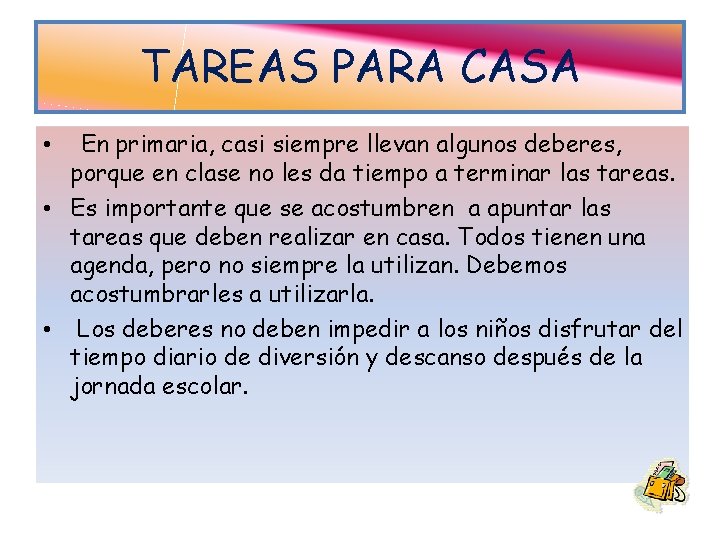 TAREAS PARA CASA

• En primaria, casi siempre llevan algunos deberes, porque en clase no les da tiempo a terminar las tareas.

• Es importante que se acostumbren a apuntar las tareas que deben realizar en casa. Todos tienen una agenda, pero no siempre la utilizan. Debemos acostumbrarles a utilizarla.

• Los deberes no deben impedir a los niños disfrutar del tiempo diario de diversión y descanso después de la jornada escolar.